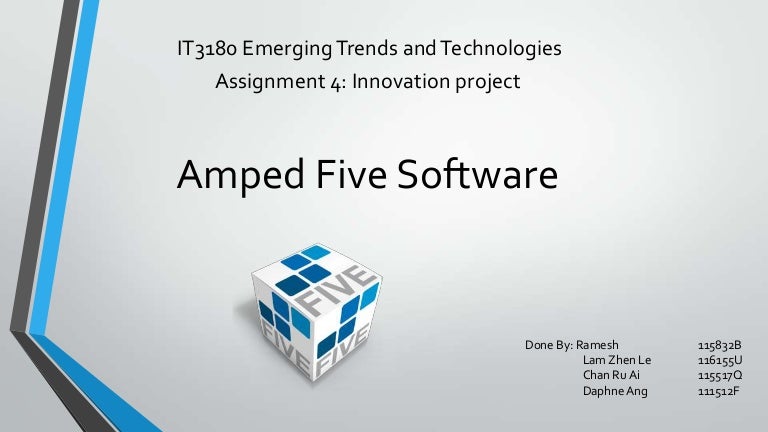 IT3180 Emerging Trends and Technologies
Assignment 4: Innovation project

Amped Five Software

FIVE
FIVE
FIVE

Done By: Ramesh 115832B
Lam Zhen Le 116155U
Chan Ru Ai 115517Q
Daphne Ang 111512F